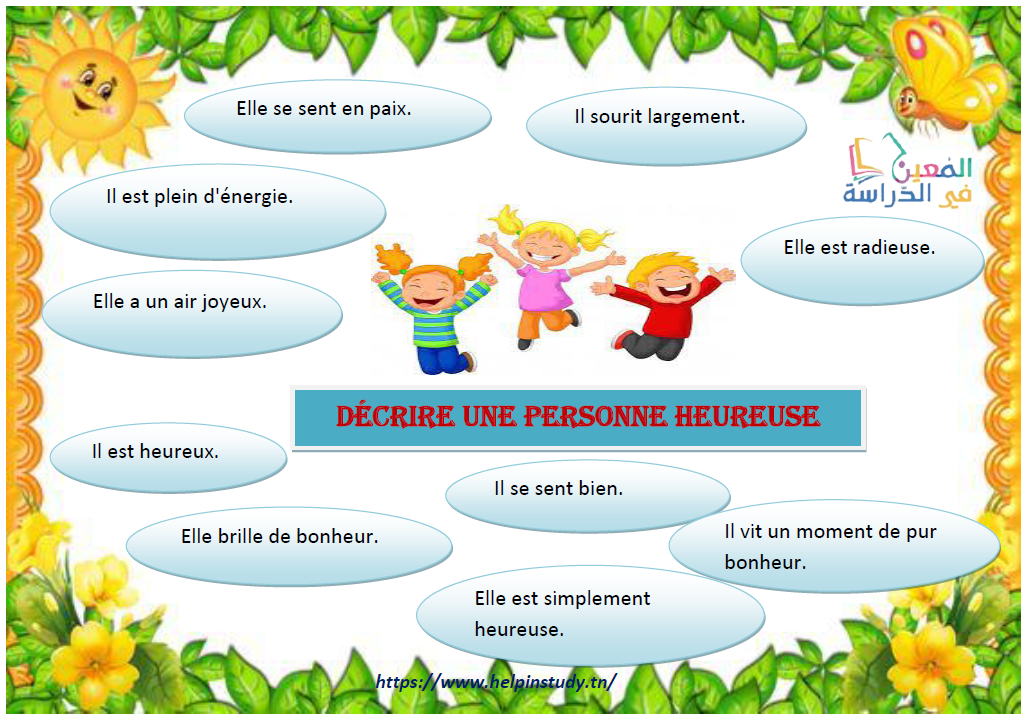 Elle se sent en paix.

Il sourit largement.

المعين في الدراسة

Il est plein d'énergie.

Elle est radieuse.

Elle a un air joyeux.

DÉCRIRE UNE PERSONNE HEUREUSE

Il est heureux.

Il se sent bien.

Elle brille de bonheur.

Il vit un moment de pur bonheur.

Elle est simplement heureuse.

https://www.helpinstudy.tn/